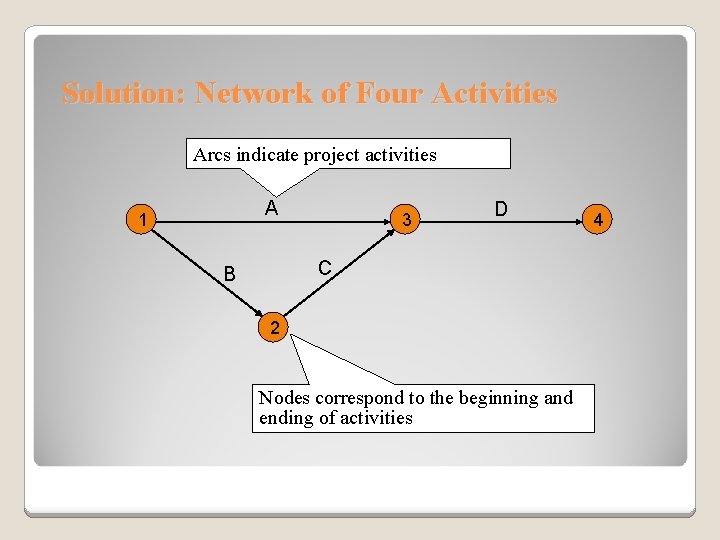 Solution: Network of Four Activities

Arcs indicate project activities

1

A

3

D

4

B

C

2

Nodes correspond to the beginning and ending of activities